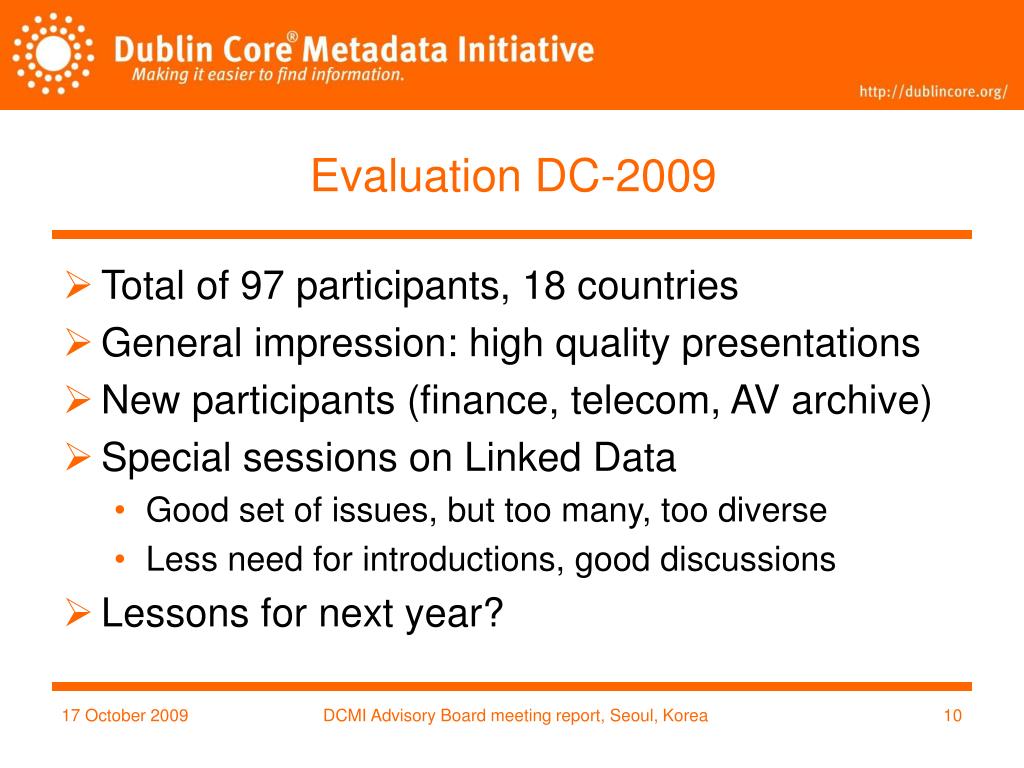 Dublin Core® Metadata Initiative
Making it easier to find information.
http://dublincore.org/

Evaluation DC-2009

➢ Total of 97 participants, 18 countries
➢ General impression: high quality presentations
➢ New participants (finance, telecom, AV archive)
➢ Special sessions on Linked Data
• Good set of issues, but too many, too diverse
• Less need for introductions, good discussions
➢ Lessons for next year?

17 October 2009
DCMI Advisory Board meeting report, Seoul, Korea
10